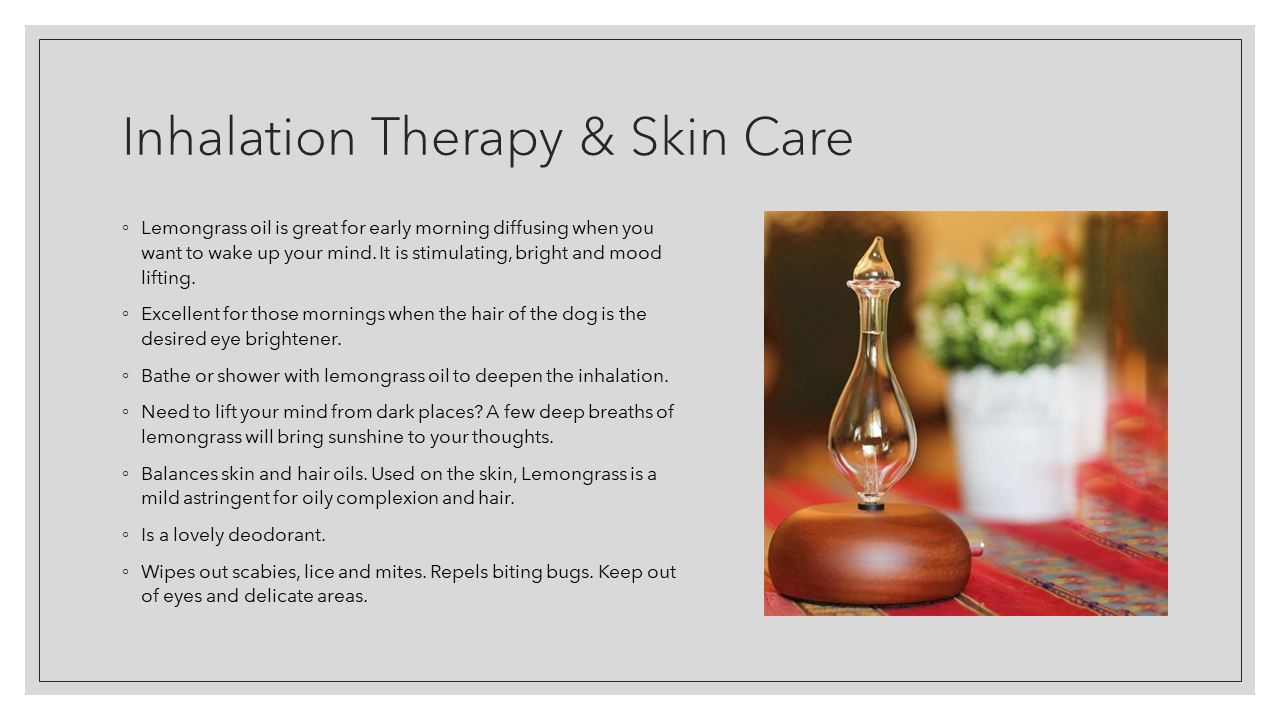 Inhalation Therapy & Skin Care

◦ Lemongrass oil is great for early morning diffusing when you want to wake up your mind. It is stimulating, bright and mood lifting.

◦ Excellent for those mornings when the hair of the dog is the desired eye brightener.

◦ Bathe or shower with lemongrass oil to deepen the inhalation.

◦ Need to lift your mind from dark places? A few deep breaths of lemongrass will bring sunshine to your thoughts.

◦ Balances skin and hair oils. Used on the skin, Lemongrass is a mild astringent for oily complexion and hair.

◦ Is a lovely deodorant.

◦ Wipes out scabies, lice and mites. Repels biting bugs. Keep out of eyes and delicate areas.